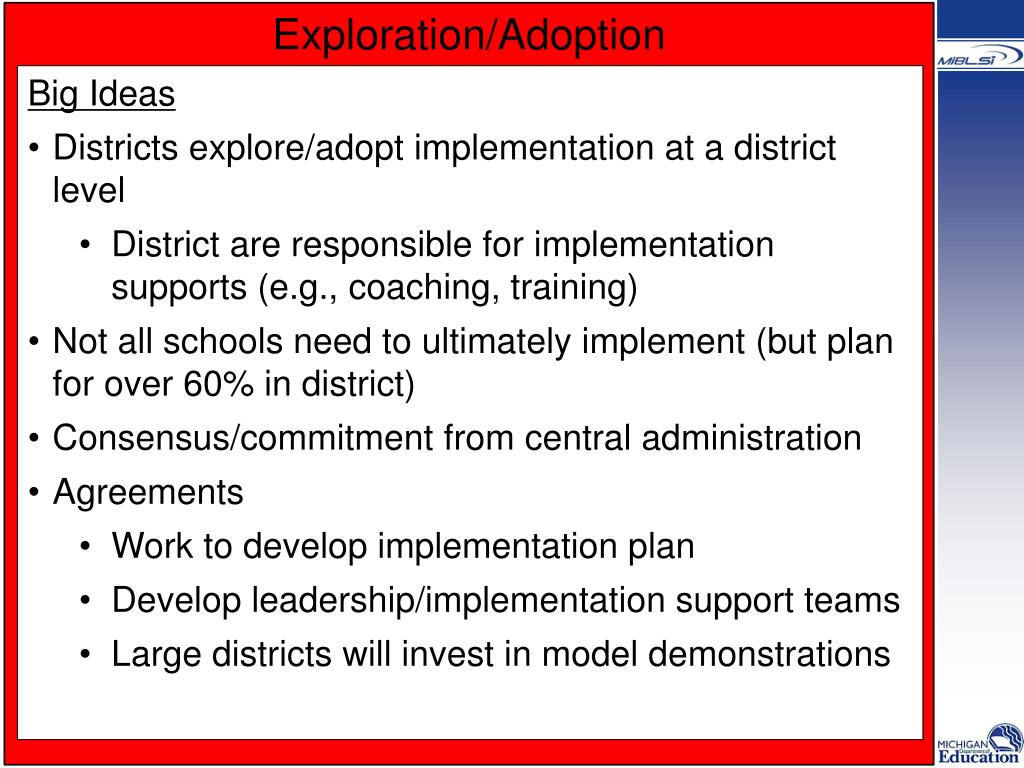 Exploration/Adoption

MiBLSi

Big Ideas

• Districts explore/adopt implementation at a district level

• District are responsible for implementation supports (e.g., coaching, training)

• Not all schools need to ultimately implement (but plan for over 60% in district)

• Consensus/commitment from central administration

• Agreements

• Work to develop implementation plan

• Develop leadership/implementation support teams

• Large districts will invest in model demonstrations

MICHIGAN Department of Education